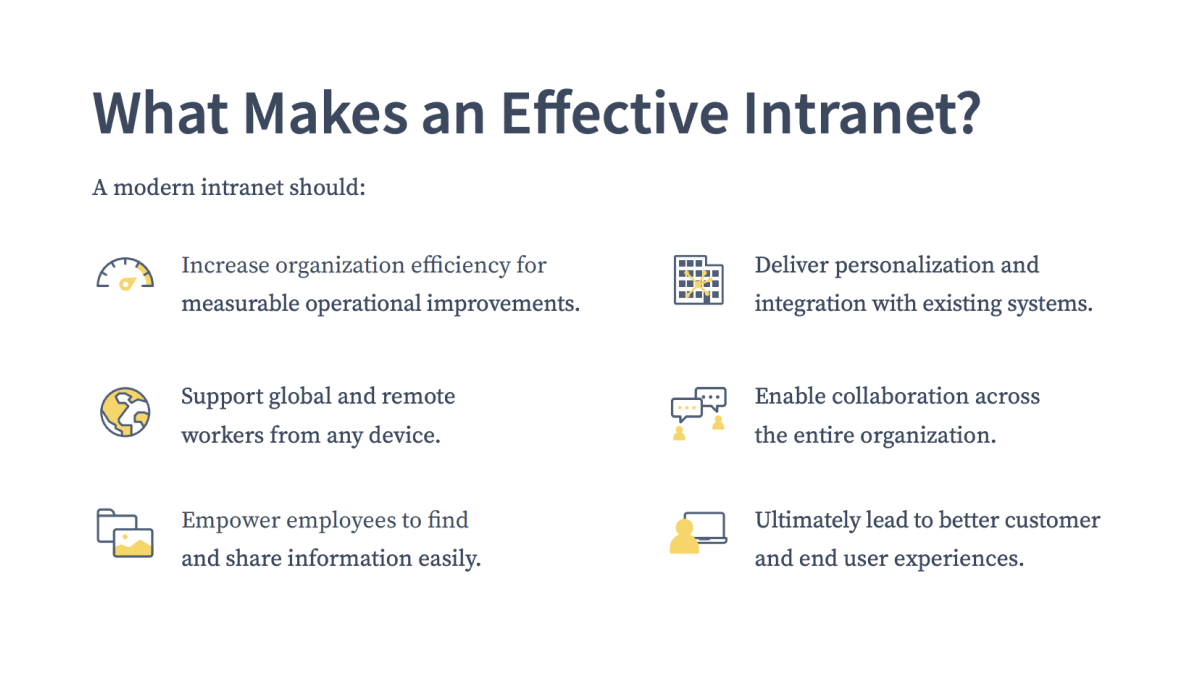 What Makes an Effective Intranet?

A modern intranet should:

Increase organization efficiency for measurable operational improvements.

Support global and remote workers from any device.

Empower employees to find and share information easily.

Deliver personalization and integration with existing systems.

Enable collaboration across the entire organization.

Ultimately lead to better customer and end user experiences.